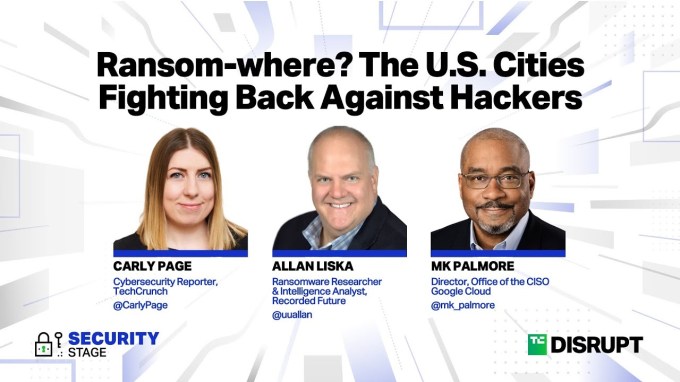 Ransom-where? The U.S. Cities Fighting Back Against Hackers

CARLY PAGE
Cybersecurity Reporter, TechCrunch
@CarlyPage

ALLAN LISKA
Ransomware Researcher & Intelligence Analyst, Recorded Future
@uuallan

MK PALMORE
Director, Office of the CISO Google Cloud
@mk_palmore

SECURITY STAGE

TC DISRUPT